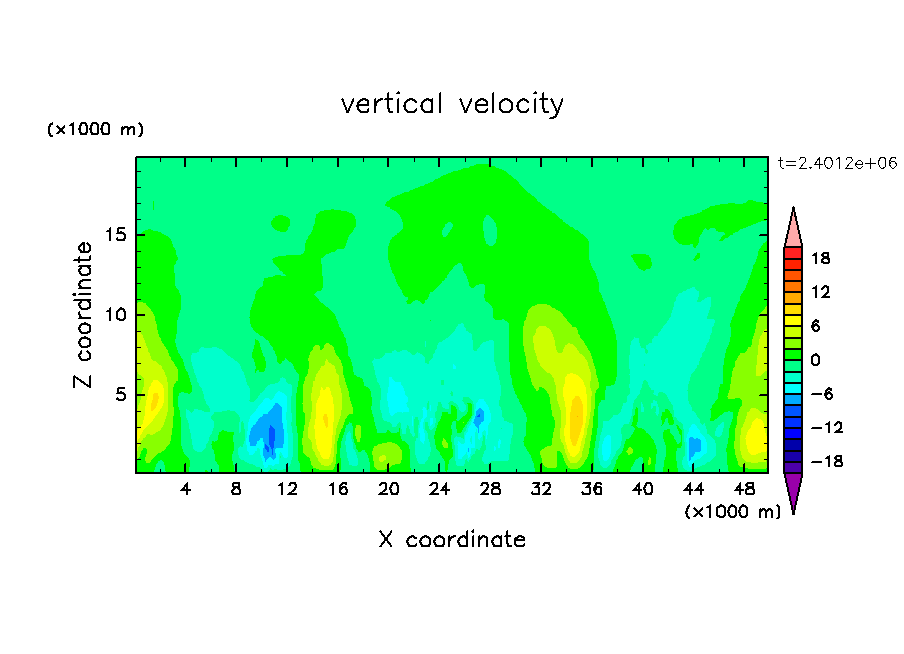 vertical velocity

(×1000 m)

t=2.4012e+06

Z coordinate

15
10
5

4 8 12 16 20 24 28 32 36 40 44 48

(×1000 m)

X coordinate

18
12
6
0
−6
−12
−18